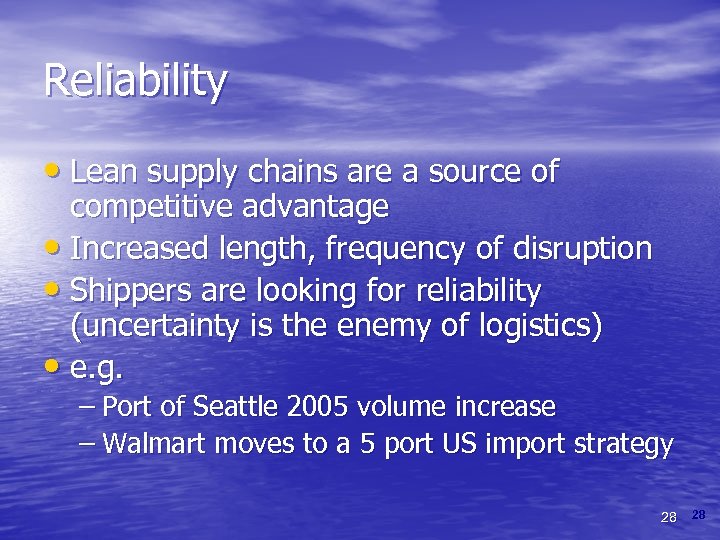 Reliability

• Lean supply chains are a source of competitive advantage
• Increased length, frequency of disruption
• Shippers are looking for reliability (uncertainty is the enemy of logistics)
• e.g.
– Port of Seattle 2005 volume increase
– Walmart moves to a 5 port US import strategy

28 28